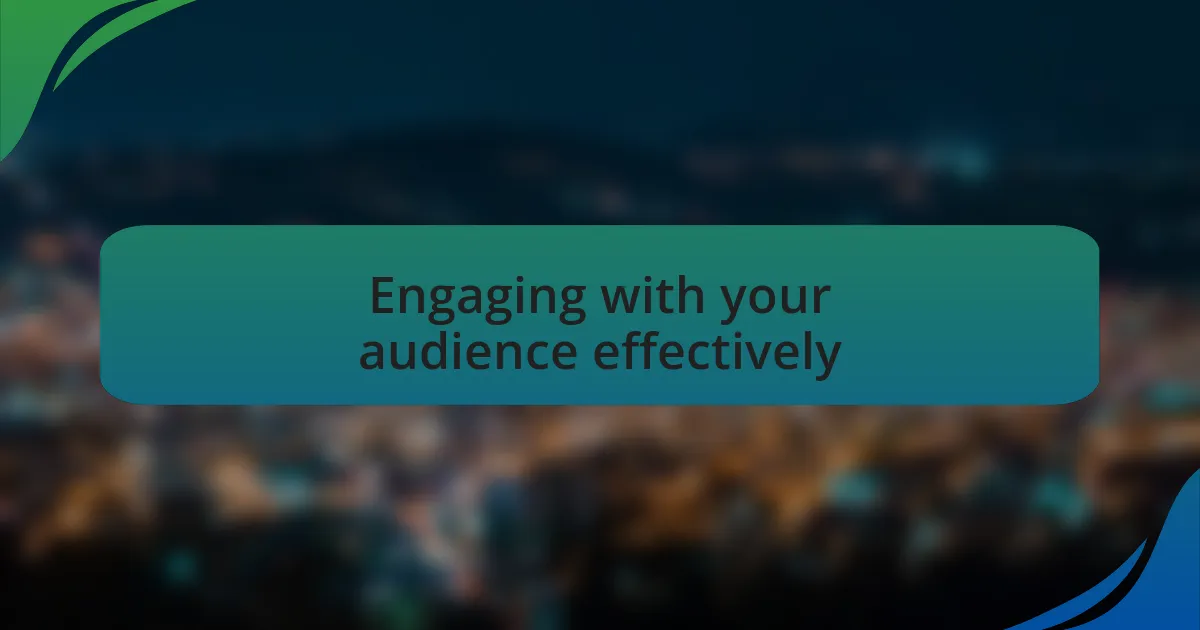 Engaging with your audience effectively